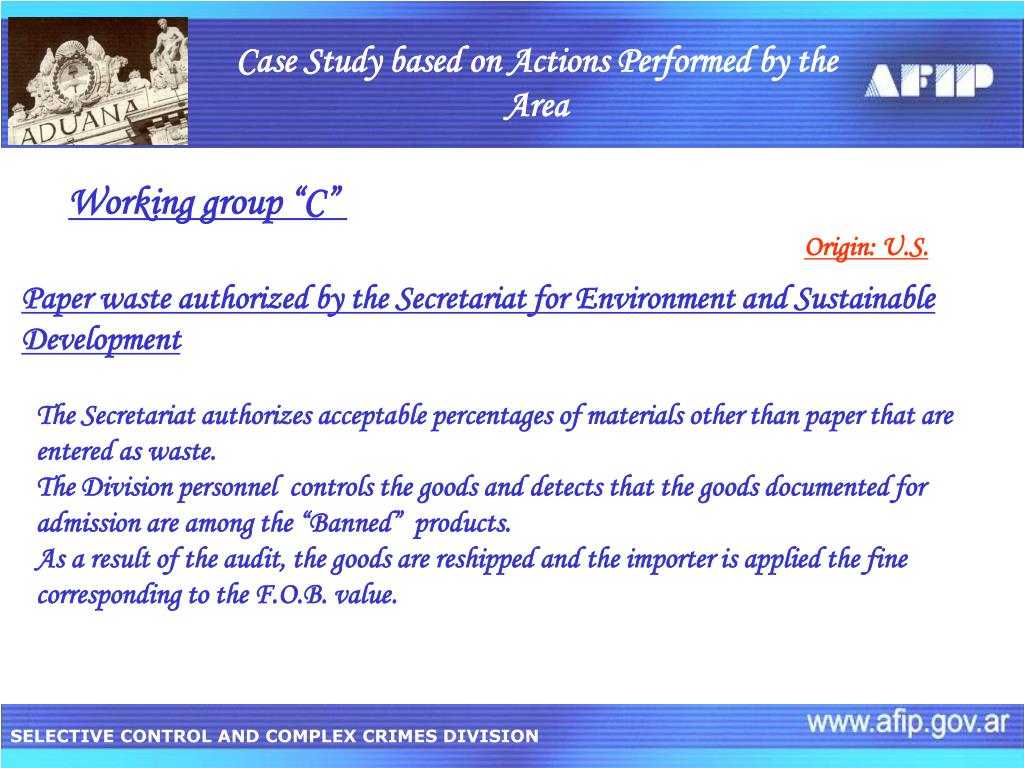 ADUANA

Case Study based on Actions Performed by the Area

AFIP

Working group “C”

Origin: U.S.

Paper waste authorized by the Secretariat for Environment and Sustainable Development

The Secretariat authorizes acceptable percentages of materials other than paper that are entered as waste.
The Division personnel controls the goods and detects that the goods documented for admission are among the “Banned” products.
As a result of the audit, the goods are reshipped and the importer is applied the fine corresponding to the F.O.B. value.

SELECTIVE CONTROL AND COMPLEX CRIMES DIVISION

www.afip.gov.ar